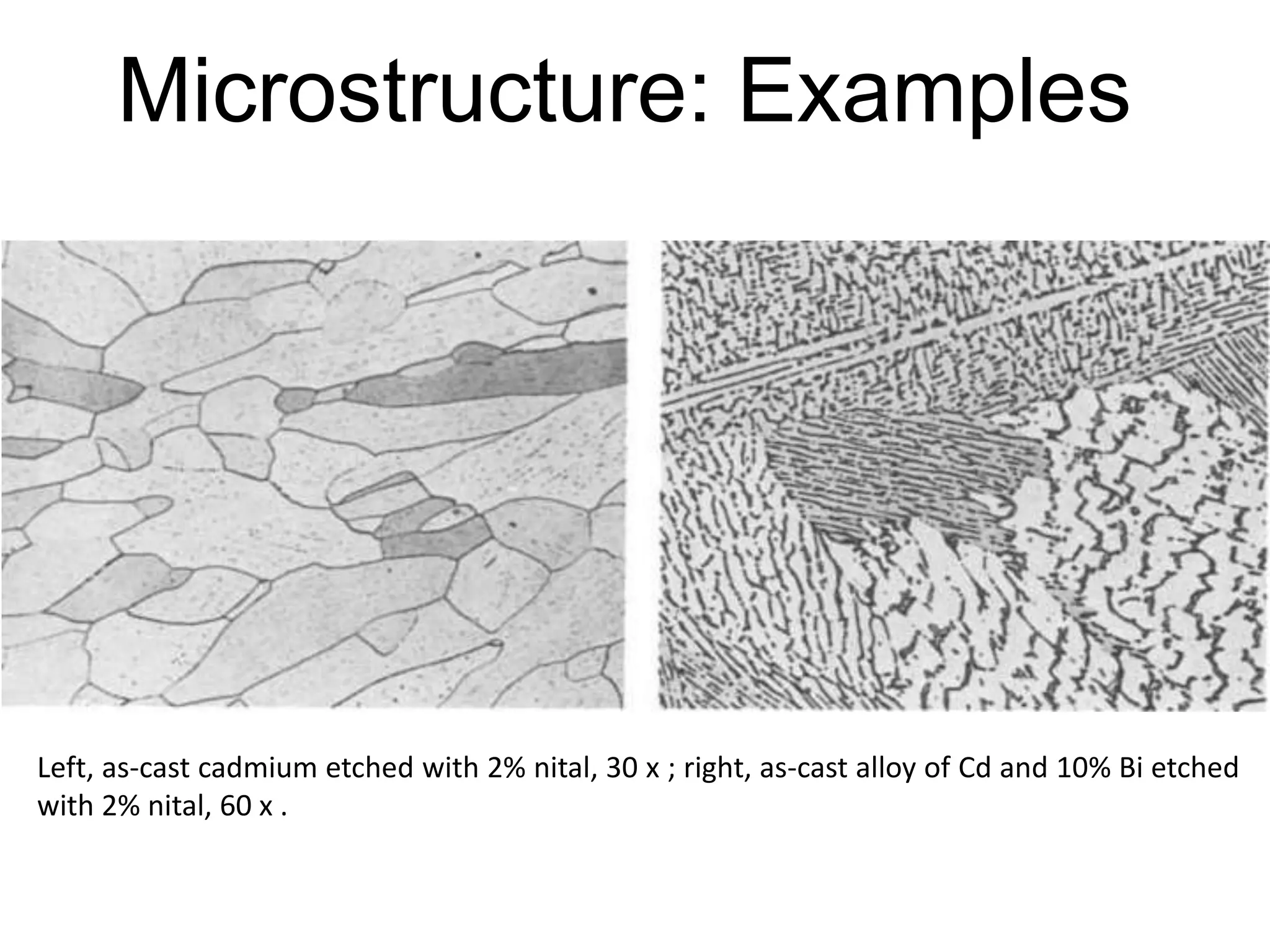 Microstructure: Examples

Left, as-cast cadmium etched with 2% nital, 30 x ; right, as-cast alloy of Cd and 10% Bi etched with 2% nital, 60 x .